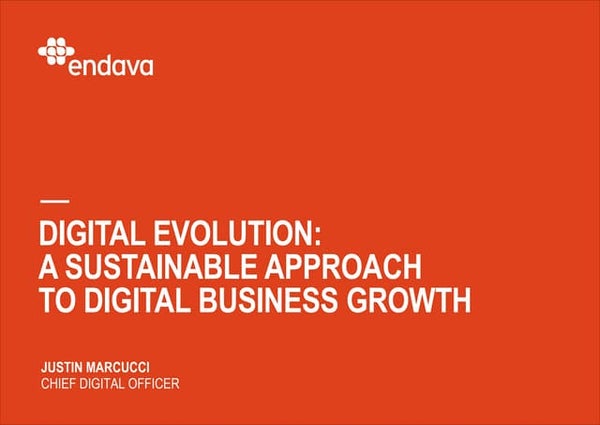 endava

DIGITAL EVOLUTION: A SUSTAINABLE APPROACH TO DIGITAL BUSINESS GROWTH

JUSTIN MARCUCCI
CHIEF DIGITAL OFFICER